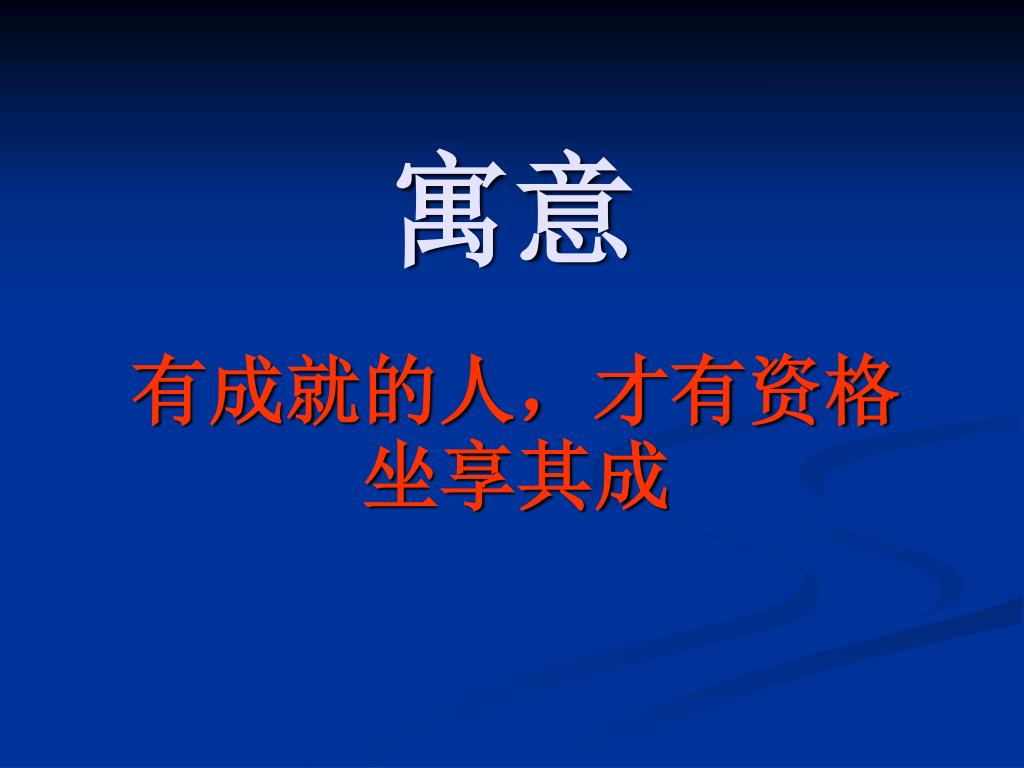 寓意

有成就的人，才有资格坐享其成